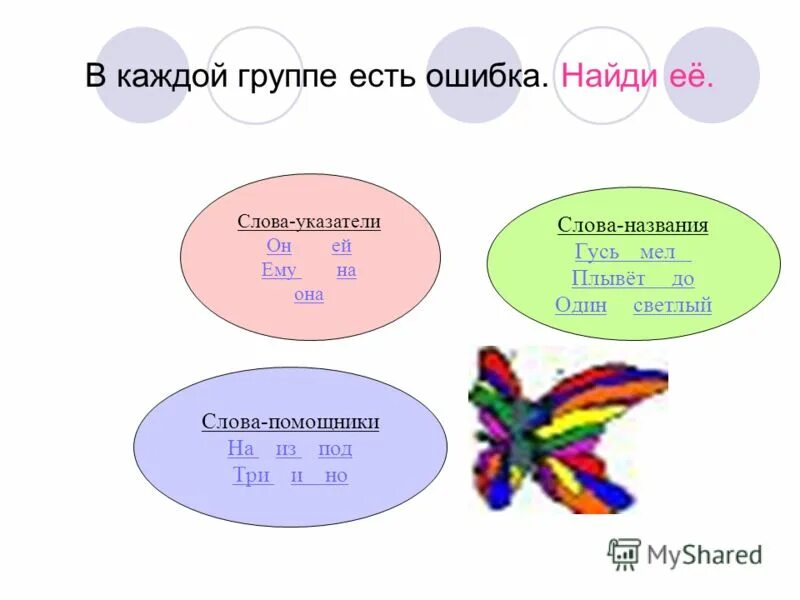 В каждой группе есть ошибка. Найди её.

Слова-указатели
Он ей
Ему на
она

Слова-названия
Гусь мел
Плывёт до
Один светлый

Слова-помощники
На из под
Три и но

MyShared